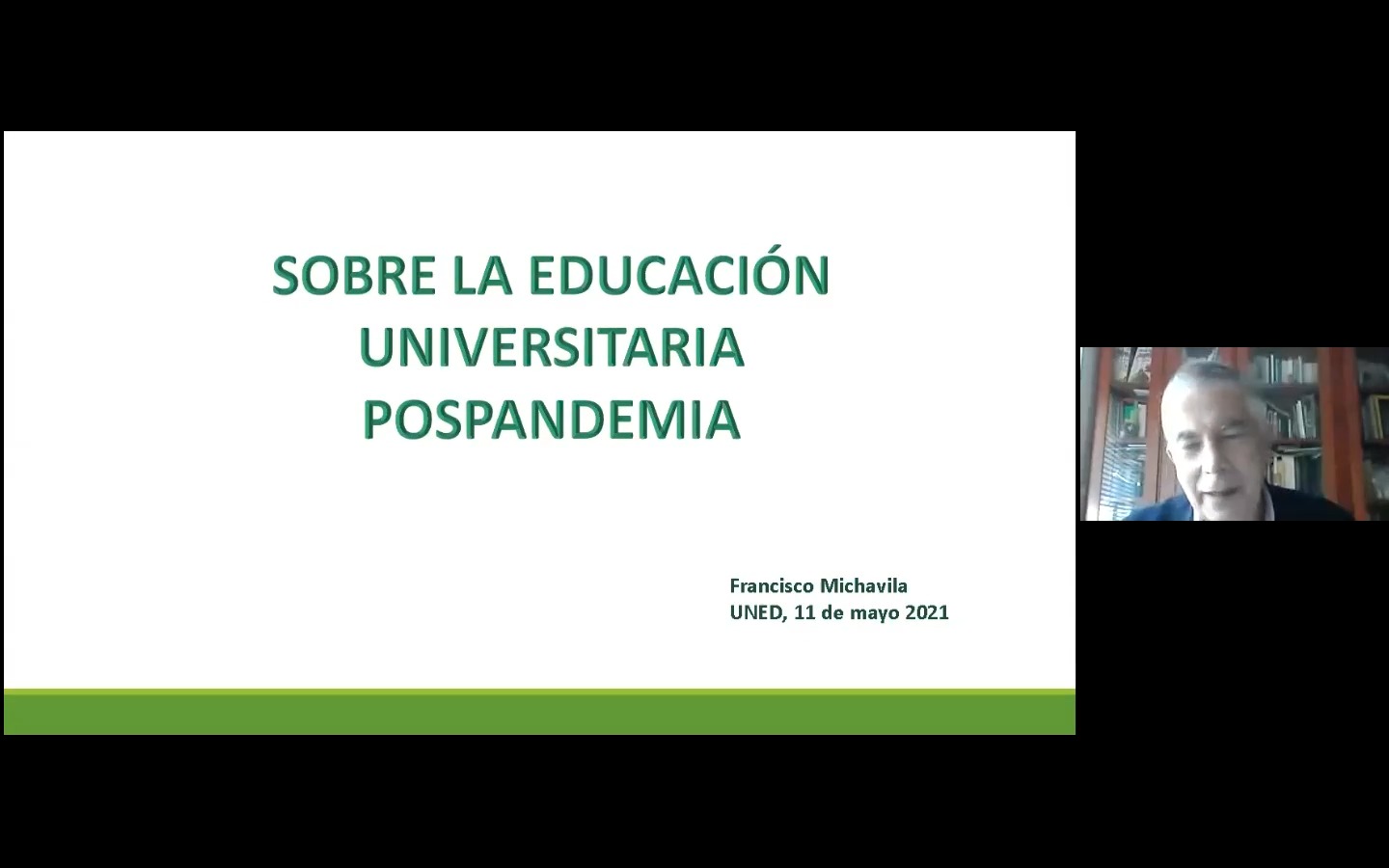 SOBRE LA EDUCACIÓN UNIVERSITARIA POSPANDEMIA

Francisco Michavila
UNED, 11 de mayo 2021